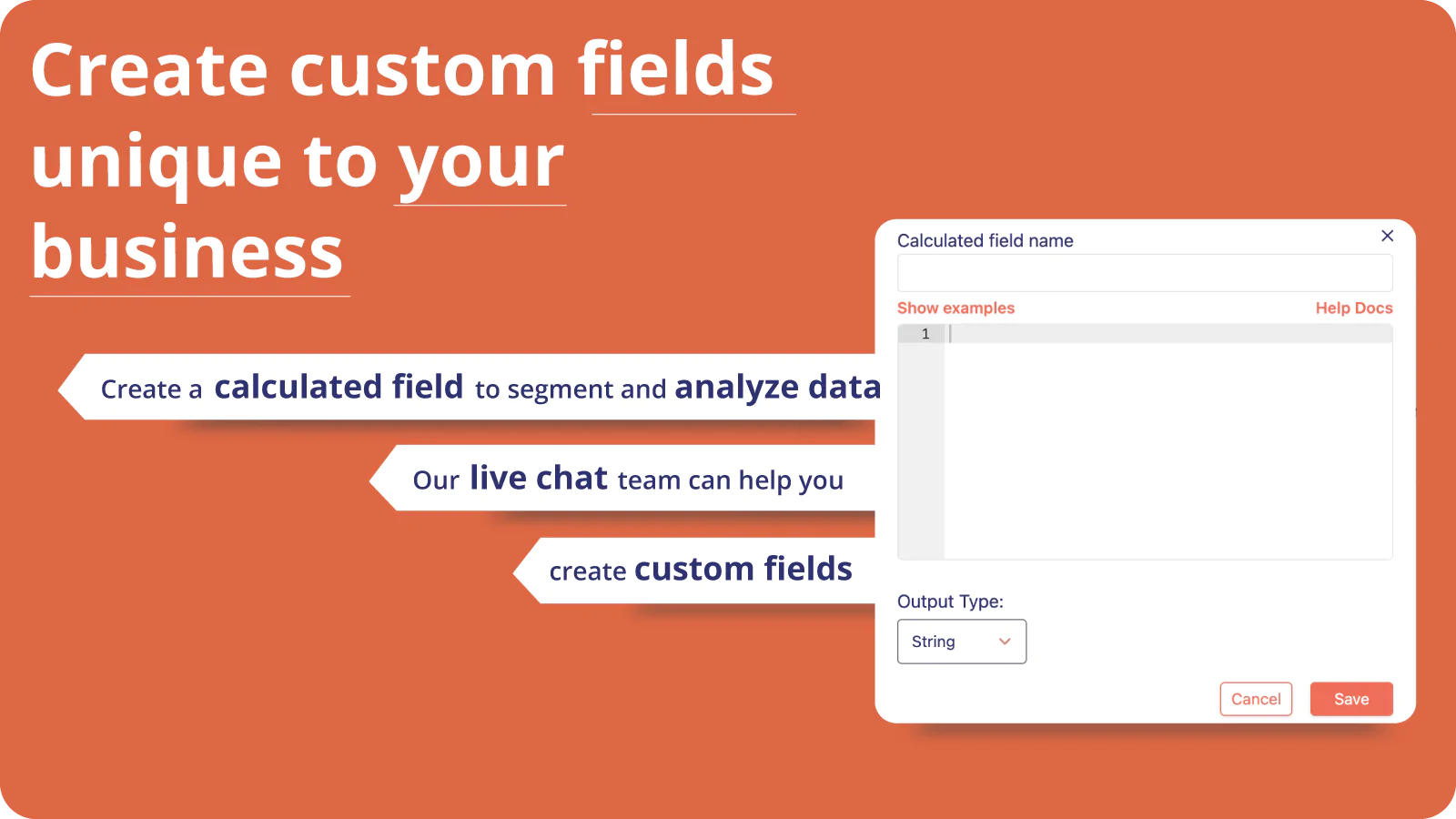 Create custom fields unique to your business

Create a calculated field to segment and analyze data

Our live chat team can help you

create custom fields

Calculated field name

Show examples

Help Docs

1

Output Type:

String

Cancel

Save